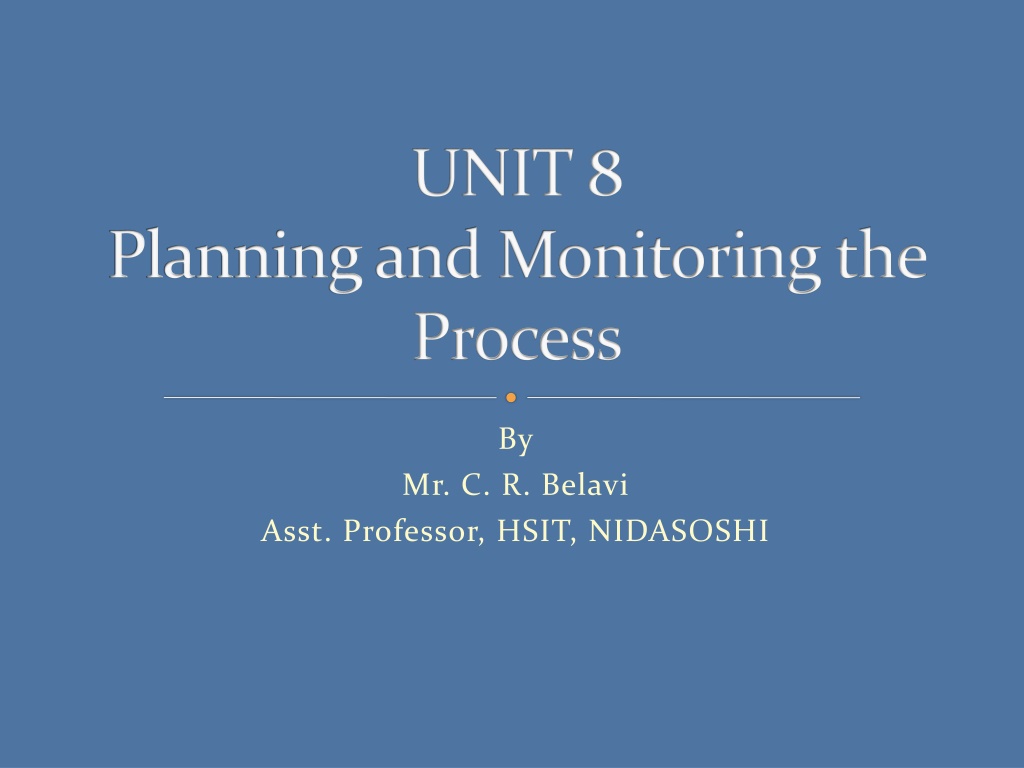 UNIT 8
Planning and Monitoring the Process

By
Mr. C. R. Belavi
Asst. Professor, HSIT, NIDASOSHI